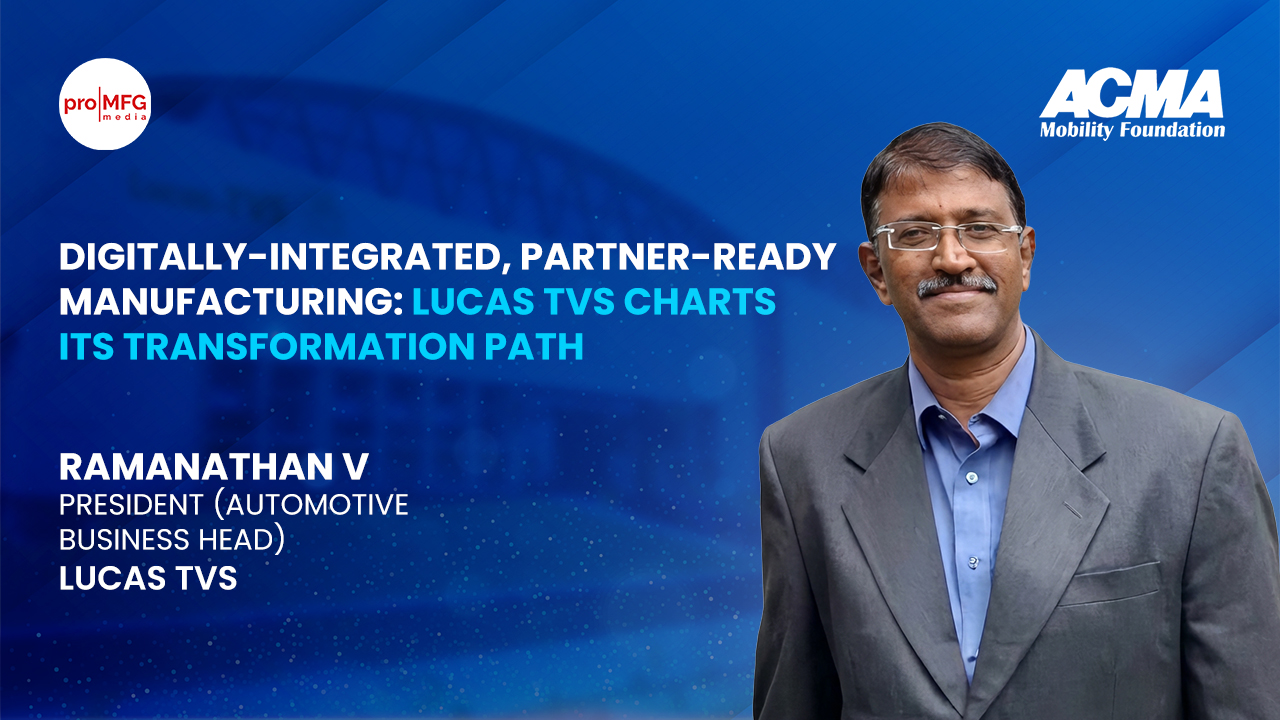 pro MFG media

ACMA
Mobility Foundation

DIGITALLY-INTEGRATED, PARTNER-READY MANUFACTURING: LUCAS TVS CHARTS ITS TRANSFORMATION PATH

RAMANATHAN V
PRESIDENT (AUTOMOTIVE BUSINESS HEAD)
LUCAS TVS